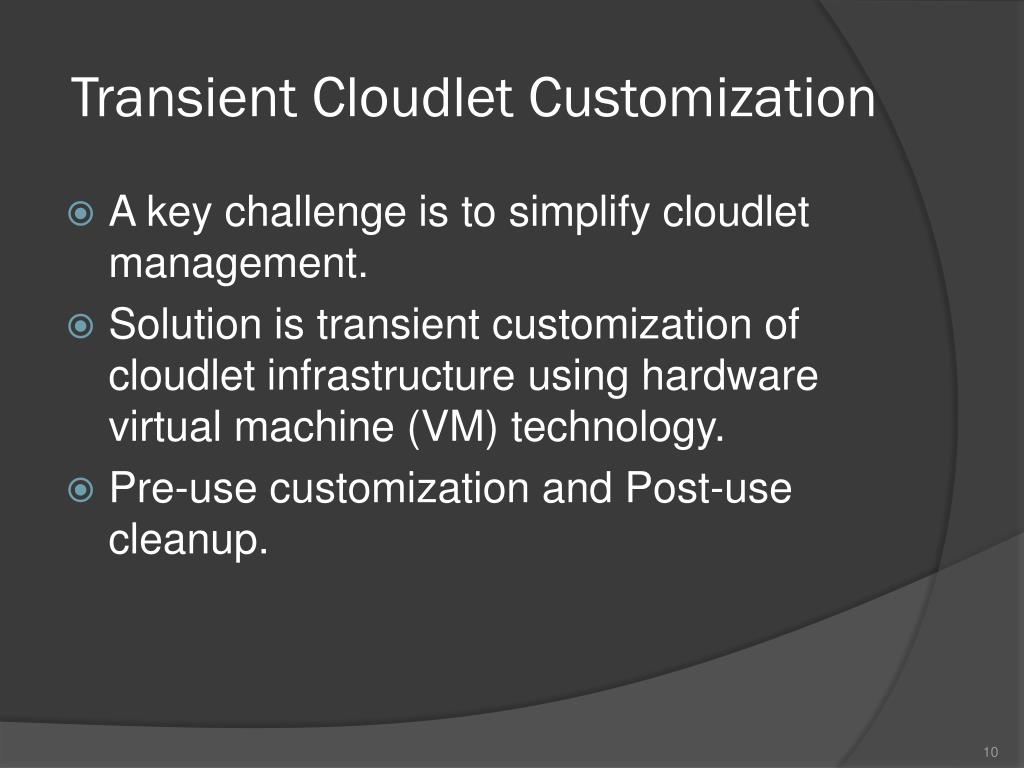 Transient Cloudlet Customization

A key challenge is to simplify cloudlet management.

Solution is transient customization of cloudlet infrastructure using hardware virtual machine (VM) technology.

Pre-use customization and Post-use cleanup.

10